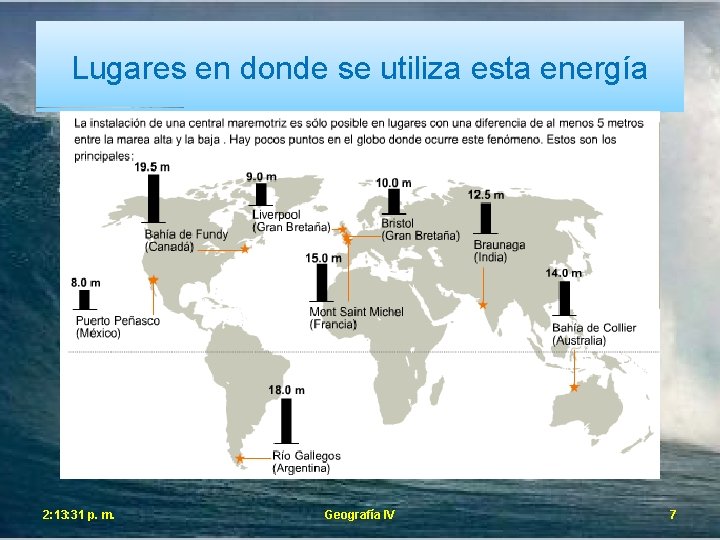 Lugares en donde se utiliza esta energía

La instalación de una central maremotriz es sólo posible en lugares con una diferencia de al menos 5 metros entre la marea alta y la baja . Hay pocos puntos en el globo donde ocurre este fenómeno. Estos son los principales:

19.5 m
Bahía de Fundy
(Canadá)

9.0 m
Liverpool
(Gran Bretaña)

10.0 m
Bristol
(Gran Bretaña)

12.5 m
Braunaga
(India)

8.0 m
Puerto Peñasco
(México)

15.0 m
Mont Saint Michel
(Francia)

14.0 m
Bahía de Collier
(Australia)

18.0 m
Río Gallegos
(Argentina)

2:13:31 p. m.
Geografía IV
7